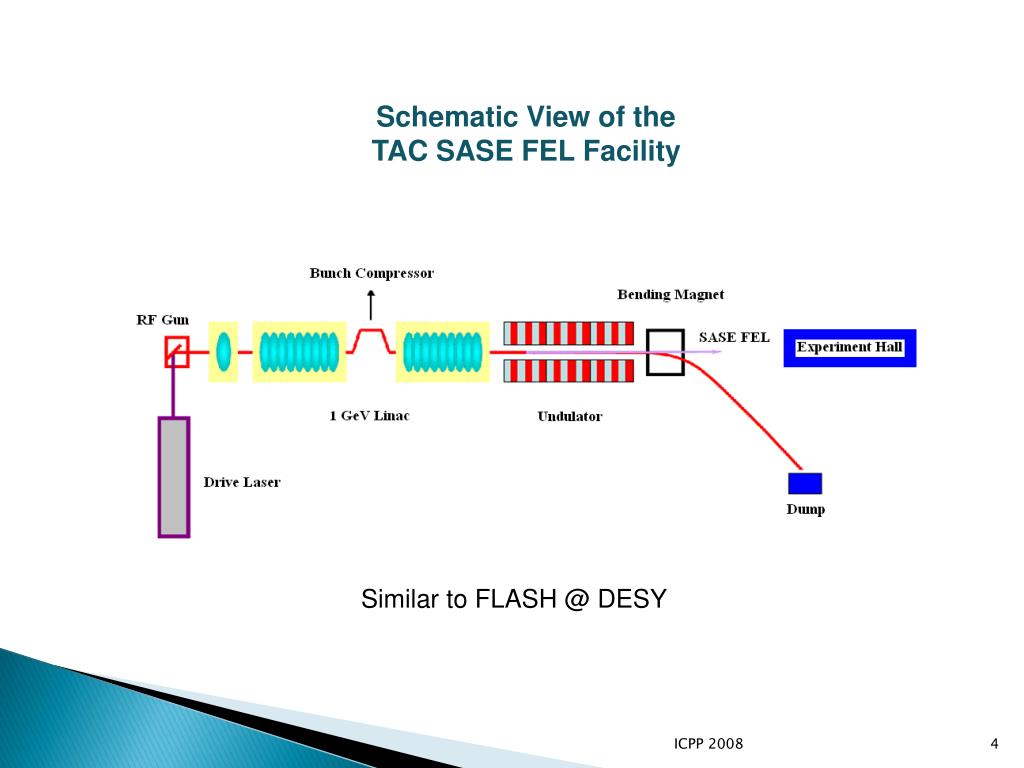 Schematic View of the
TAC SASE FEL Facility

Bunch Compressor

Bending Magnet

RF Gun

SASE FEL

Experiment Hall

1 GeV Linac

Undulator

Drive Laser

Dump

Similar to FLASH @ DESY

ICPP 2008

4